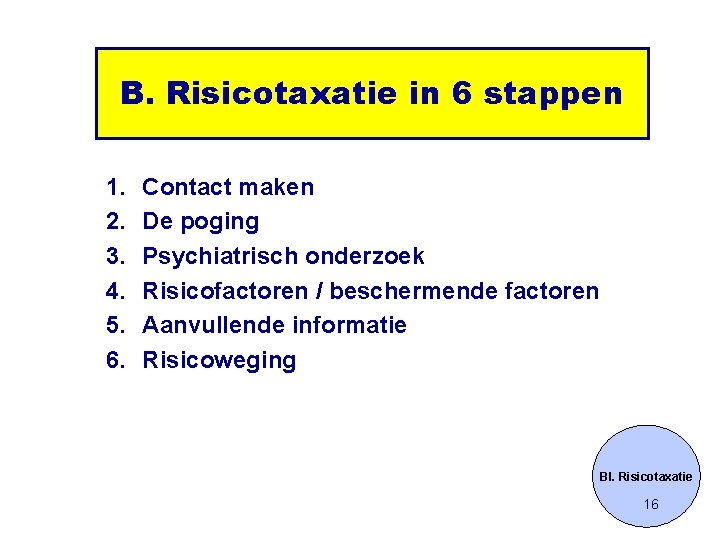 B. Risicotaxatie in 6 stappen

1. Contact maken
2. De poging
3. Psychiatrisch onderzoek
4. Risicofactoren / beschermende factoren
5. Aanvullende informatie
6. Risicoweging

BI. Risicotaxatie
16